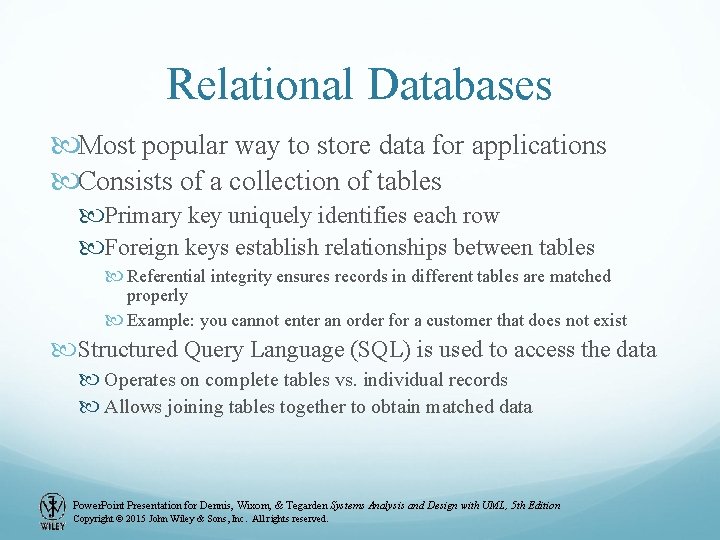 Relational Databases

Most popular way to store data for applications

Consists of a collection of tables

Primary key uniquely identifies each row

Foreign keys establish relationships between tables

Referential integrity ensures records in different tables are matched properly

Example: you cannot enter an order for a customer that does not exist

Structured Query Language (SQL) is used to access the data

Operates on complete tables vs. individual records

Allows joining tables together to obtain matched data

WILEY

PowerPoint Presentation for Dennis, Wixom, & Tegarden Systems Analysis and Design with UML, 5th Edition
Copyright © 2015 John Wiley & Sons, Inc. All rights reserved.